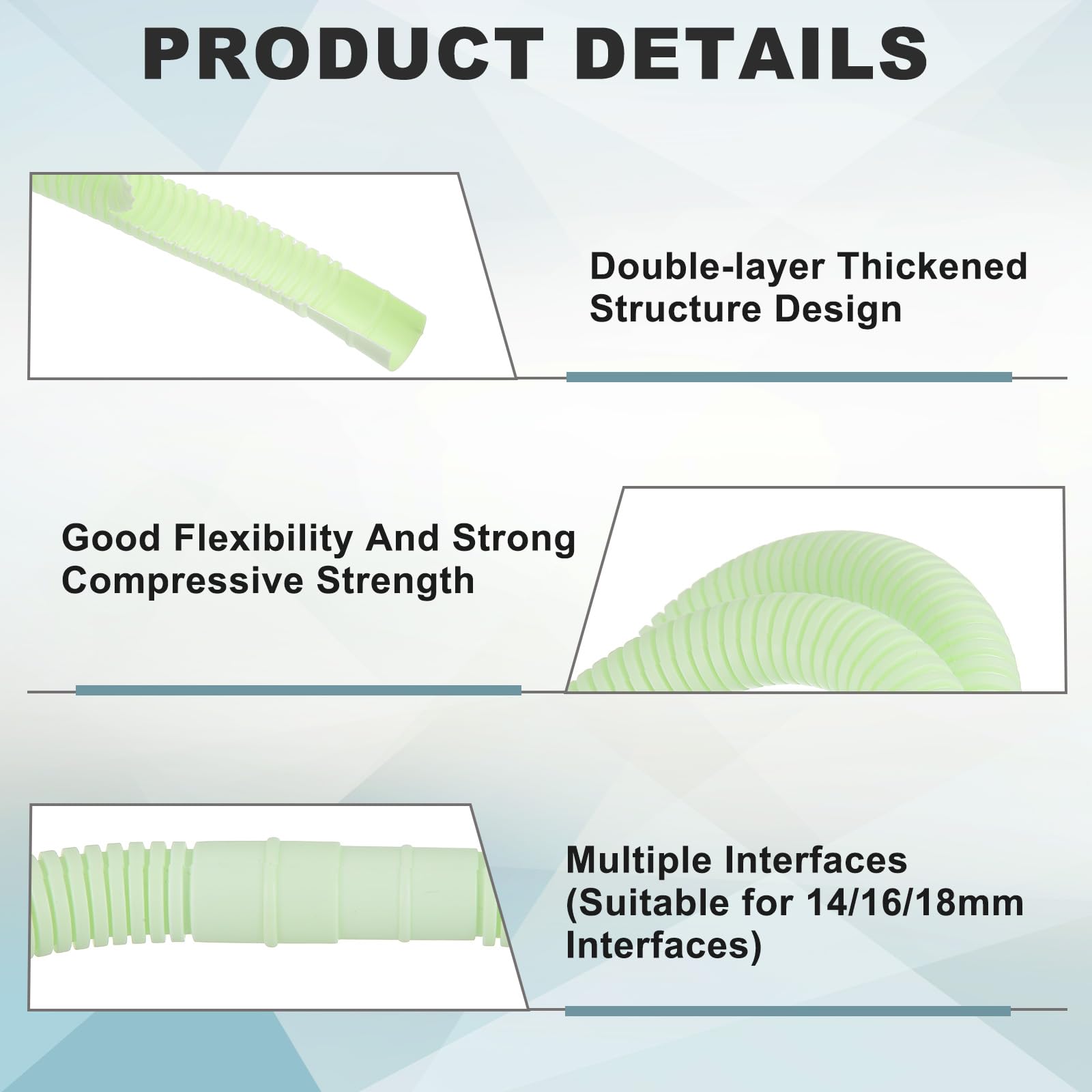 PRODUCT DETAILS

Double-layer Thickened Structure Design

Good Flexibility And Strong Compressive Strength

Multiple Interfaces (Suitable for 14/16/18mm Interfaces)